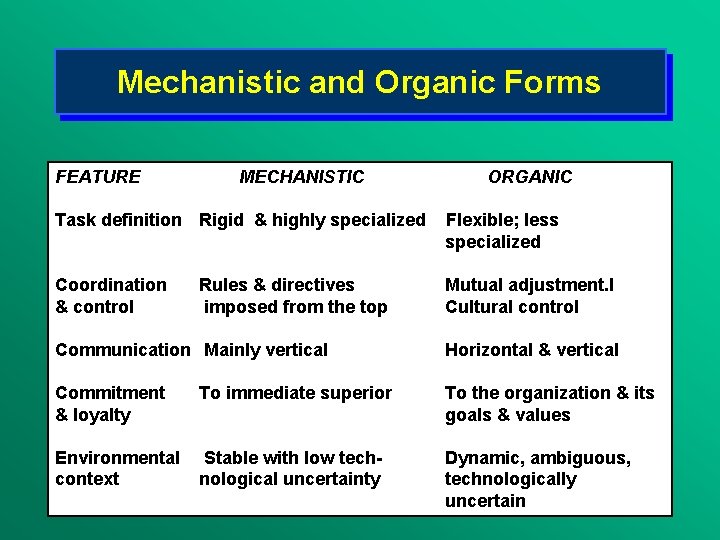 Mechanistic and Organic Forms

| FEATURE | MECHANISTIC | ORGANIC |
|---|---|---|
| Task definition | Rigid & highly specialized | Flexible; less specialized |
| Coordination & control | Rules & directives imposed from the top | Mutual adjustment.I Cultural control |
| Communication | Mainly vertical | Horizontal & vertical |
| Commitment & loyalty | To immediate superior | To the organization & its goals & values |
| Environmental context | Stable with low technological uncertainty | Dynamic, ambiguous, technologically uncertain |